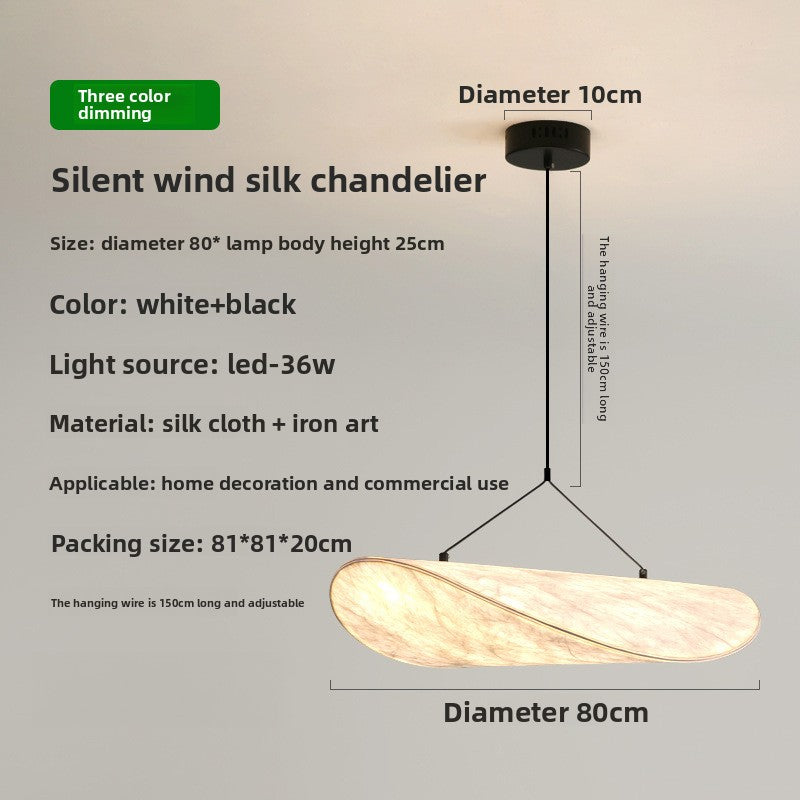 Three color dimming

Diameter 10cm

Silent wind silk chandelier

Size: diameter 80* lamp body height 25cm

Color: white+black

Light source: led-36w

Material: silk cloth + iron art

Applicable: home decoration and commercial use

Packing size: 81*81*20cm

The hanging wire is 150cm long and adjustable

The hanging wire is 150cm long and adjustable

Diameter 80cm